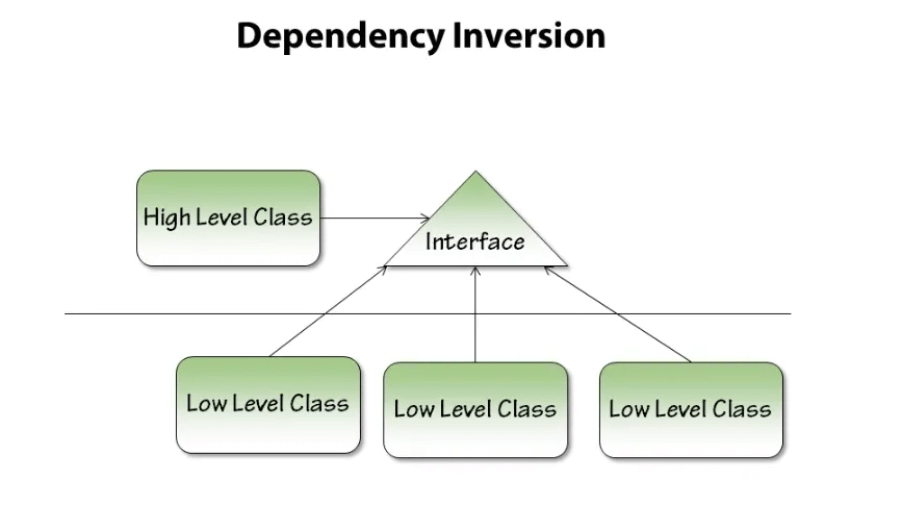 Dependency Inversion

High Level Class

Interface

Low Level Class

Low Level Class

Low Level Class